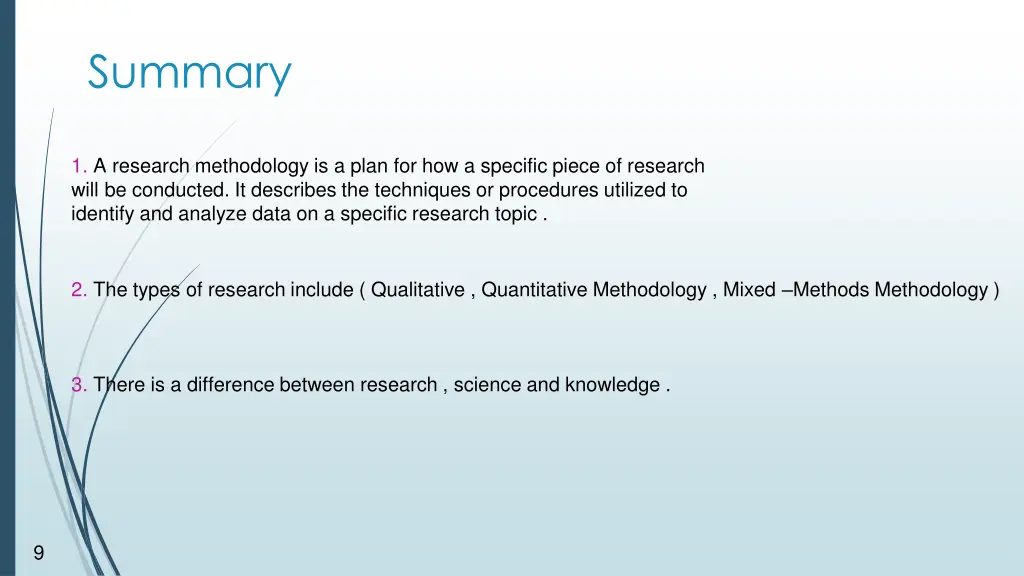 Summary

1. A research methodology is a plan for how a specific piece of research will be conducted. It describes the techniques or procedures utilized to identify and analyze data on a specific research topic .

2. The types of research include ( Qualitative , Quantitative Methodology , Mixed –Methods Methodology )

3. There is a difference between research , science and knowledge .

9